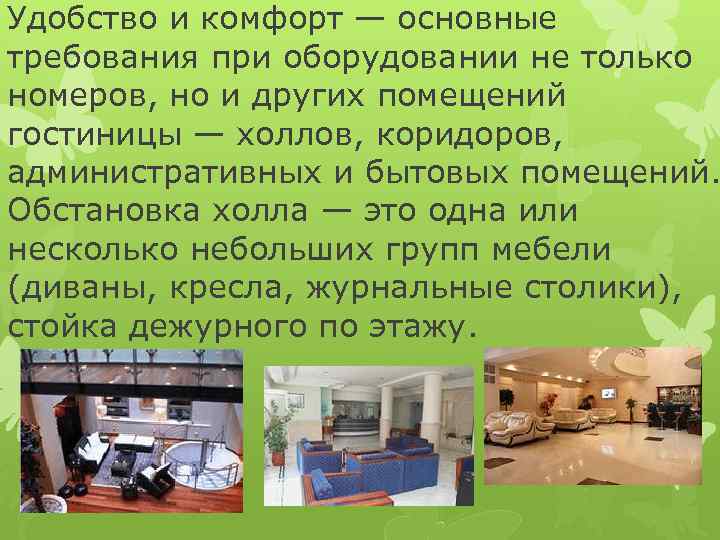 Удобство и комфорт — основные требования при оборудовании не только номеров, но и других помещений гостиницы — холлов, коридоров, административных и бытовых помещений. Обстановка холла — это одна или несколько небольших групп мебели (диваны, кресла, журнальные столики), стойка дежурного по этажу.